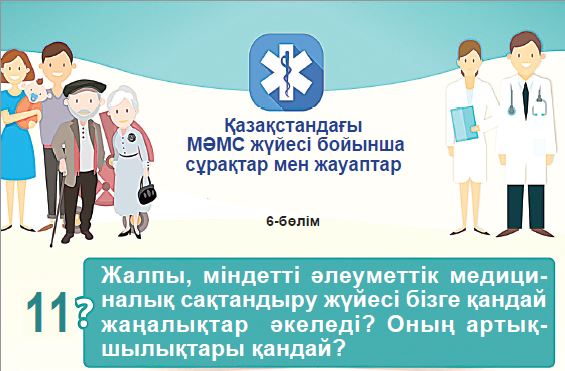 Қазақстандағы МӘМС жүйесі бойынша сұрақтар мен жауаптар

6-бөлім

11?

Жалпы, міндетті әлеуметтік медициналық сақтандыру жүйесі бізге қандай жаңалықтар әкеледі? Оның артықшылықтары қандай?